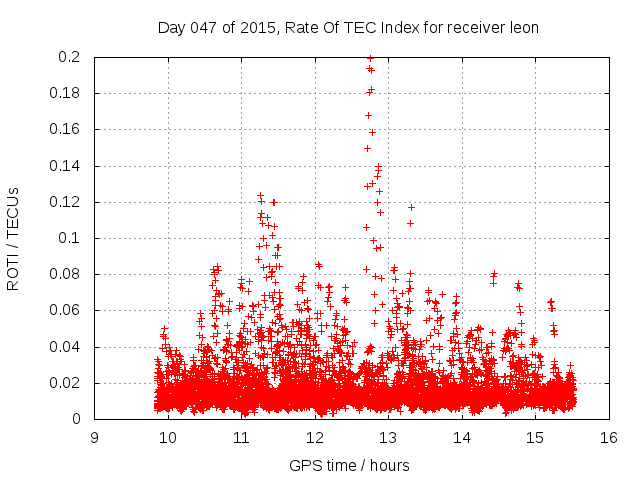 Day 047 of 2015, Rate Of TEC Index for receiver leon

ROTI / TECUs

0.2
0.18
0.16
0.14
0.12
0.1
0.08
0.06
0.04
0.02
0

9 10 11 12 13 14 15 16

GPS time / hours